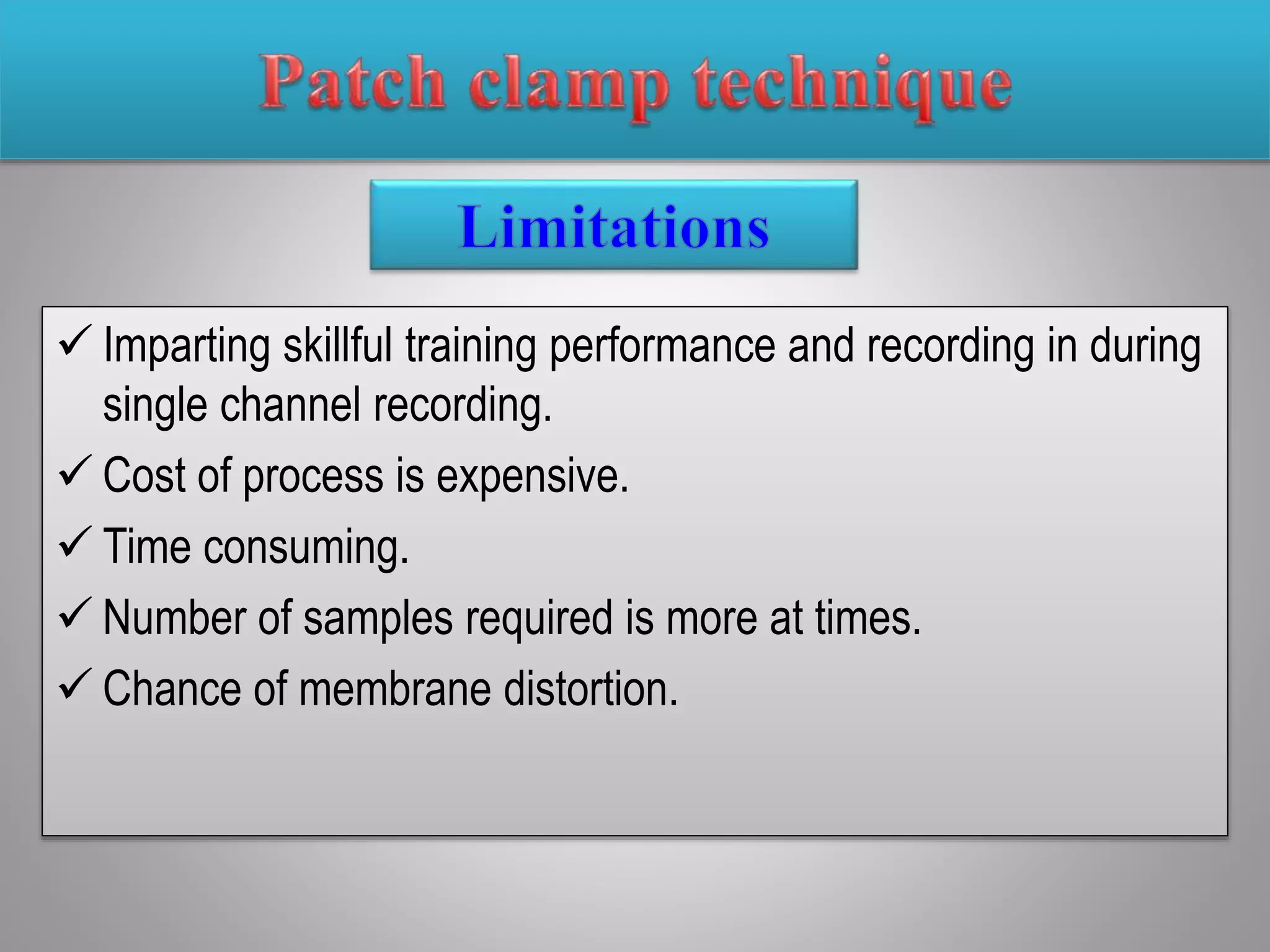 Patch clamp technique

Limitations

✓ Imparting skillful training performance and recording in during single channel recording.

✓ Cost of process is expensive.

✓ Time consuming.

✓ Number of samples required is more at times.

✓ Chance of membrane distortion.